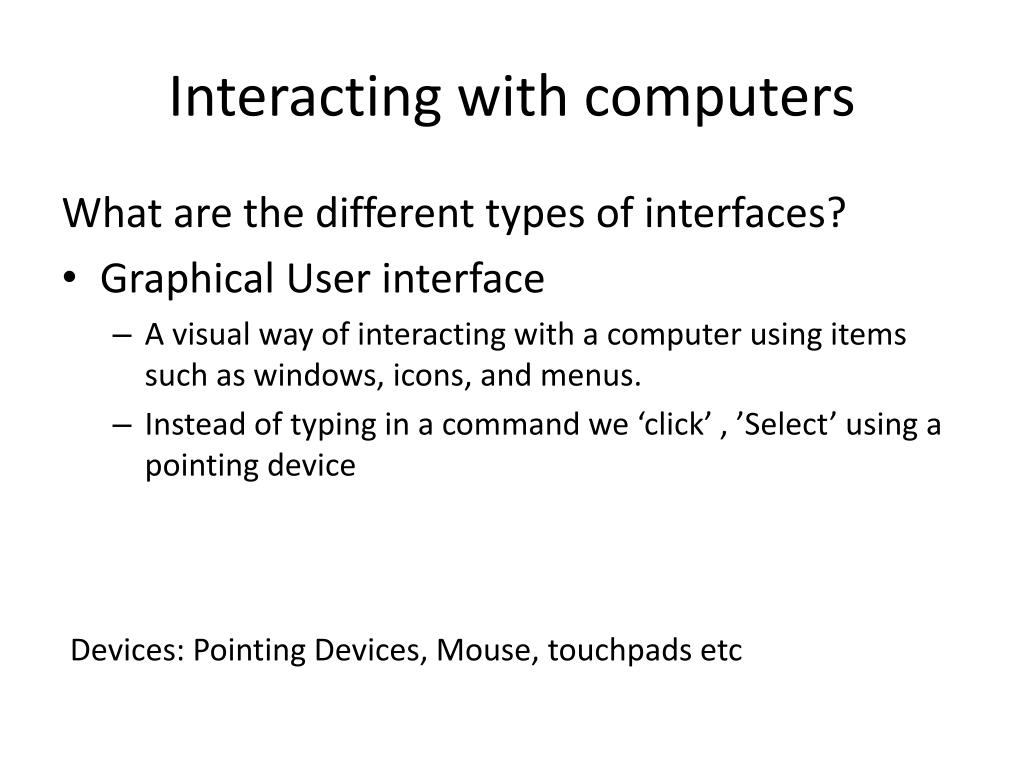 Interacting with computers

What are the different types of interfaces?

• Graphical User interface

– A visual way of interacting with a computer using items such as windows, icons, and menus.

– Instead of typing in a command we ‘click’ , ’Select’ using a pointing device

Devices: Pointing Devices, Mouse, touchpads etc